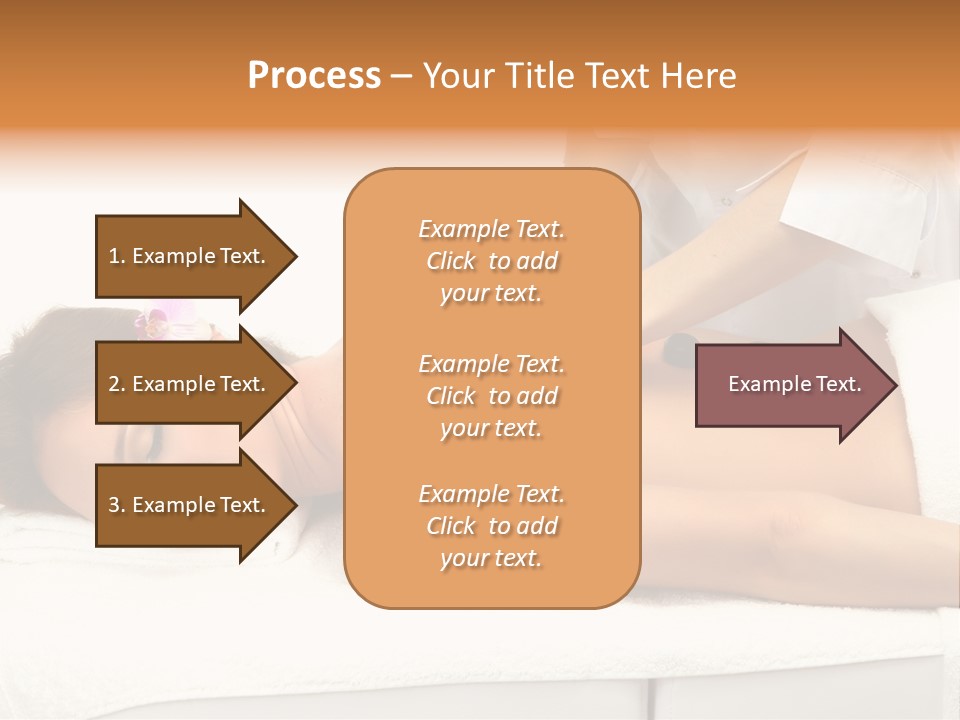 Process – Your Title Text Here

1. Example Text.

2. Example Text.

3. Example Text.

Example Text. Click to add your text.

Example Text. Click to add your text.

Example Text. Click to add your text.

Example Text.